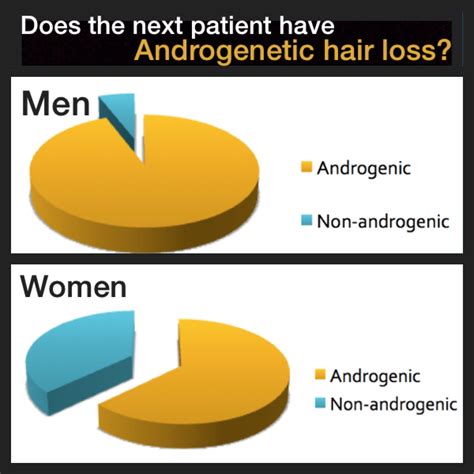 Does the next patient have
Androgenetic hair loss?

Men

Androgenic

Non-androgenic

Women

Androgenic

Non-androgenic